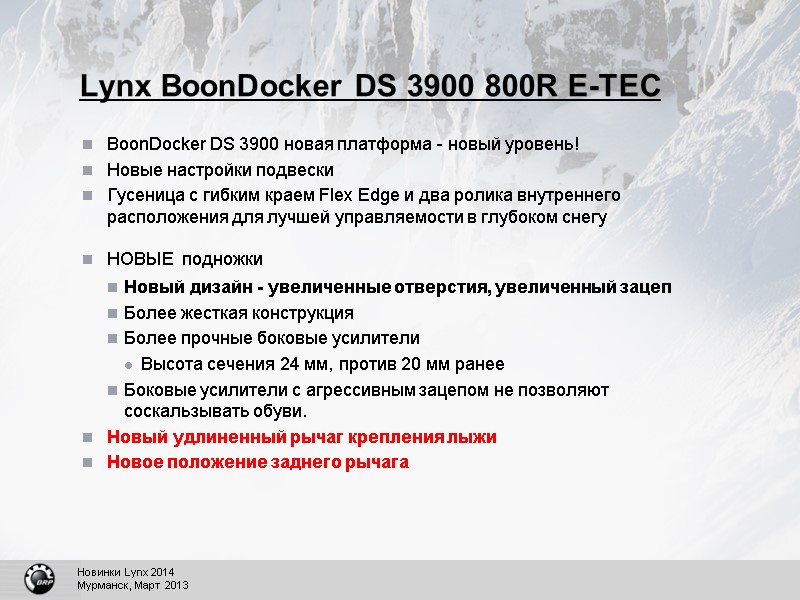 Lynx BoonDocker DS 3900 800R E-TEC

BoonDocker DS 3900 новая платформа - новый уровень!

Новые настройки подвески

Гусеница с гибким краем Flex Edge и два ролика внутреннего расположения для лучшей управляемости в глубоком снегу

НОВЫЕ подножки

Новый дизайн - увеличенные отверстия, увеличенный зацеп

Более жесткая конструкция

Более прочные боковые усилители

Высота сечения 24 мм, против 20 мм ранее

Боковые усилители с агрессивным зацепом не позволяют соскальзывать обуви.

Новый удлиненный рычаг крепления лыжи

Новое положение заднего рычага

BRP

Новинки Lynx 2014
Мурманск, Март 2013